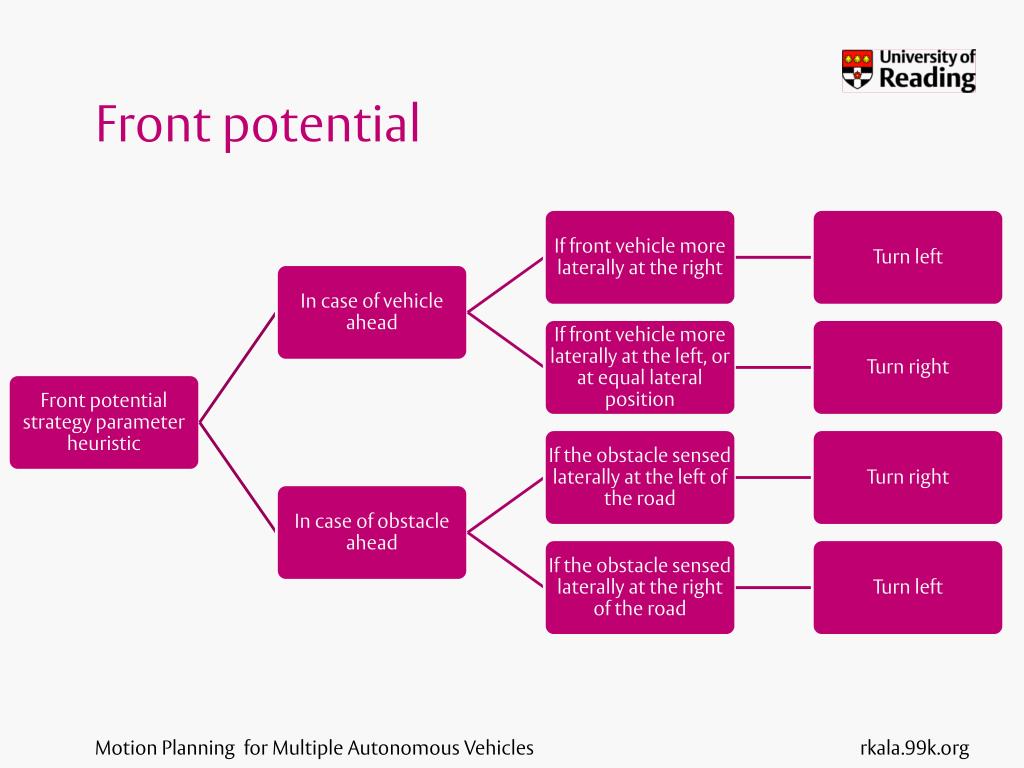 University of Reading

Front potential

Front potential strategy parameter heuristic

In case of vehicle ahead

If front vehicle more laterally at the right

Turn left

If front vehicle more laterally at the left, or at equal lateral position

Turn right

In case of obstacle ahead

If the obstacle sensed laterally at the left of the road

Turn right

If the obstacle sensed laterally at the right of the road

Turn left

Motion Planning for Multiple Autonomous Vehicles

rkala.99k.org